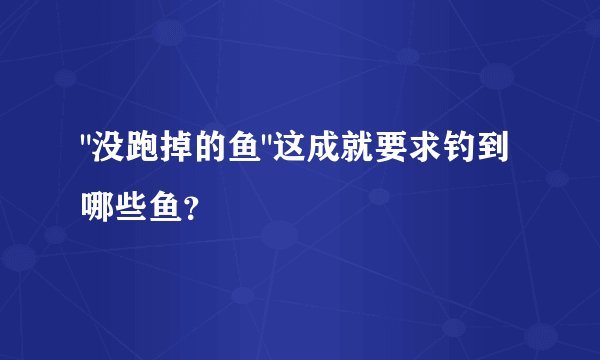 "没跑掉的鱼"这成就要求钓到哪些鱼？